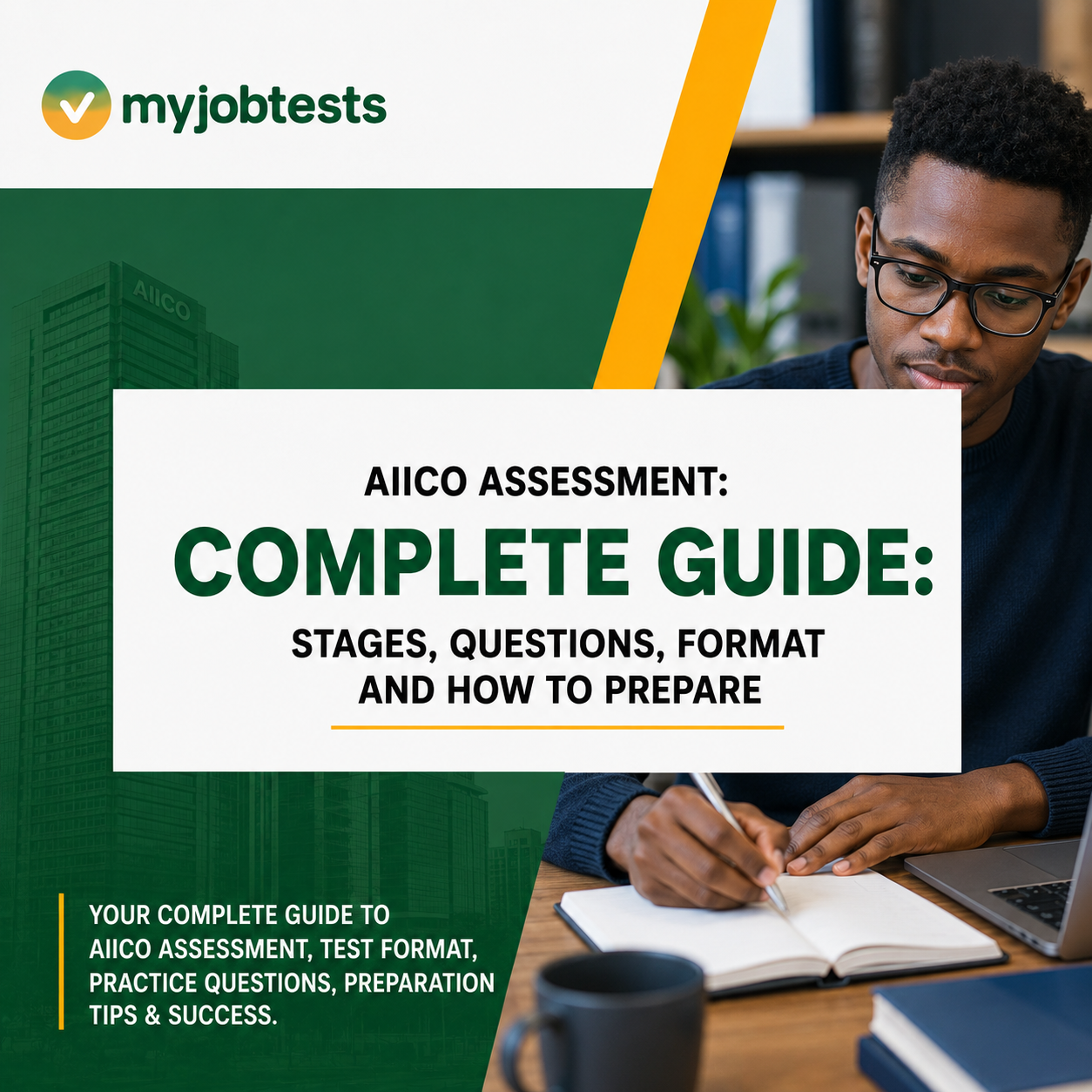 myjobtests

AIICO

AIICO ASSESSMENT:
COMPLETE GUIDE:
STAGES, QUESTIONS, FORMAT AND HOW TO PREPARE

YOUR COMPLETE GUIDE TO AIICO ASSESSMENT, TEST FORMAT, PRACTICE QUESTIONS, PREPARATION TIPS & SUCCESS.